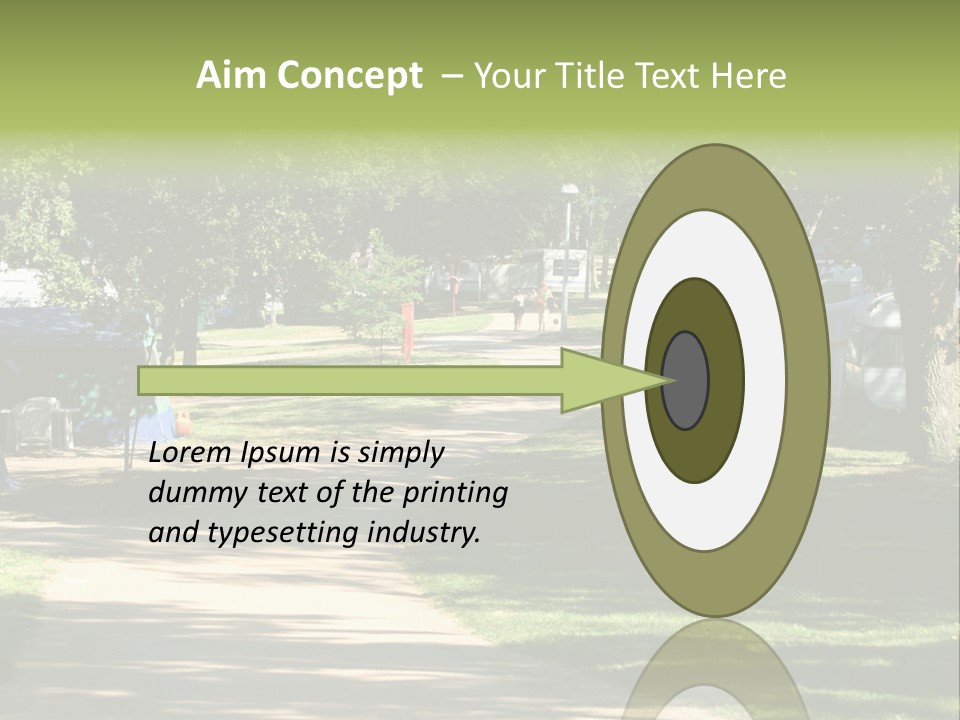 Aim Concept – Your Title Text Here

Lorem Ipsum is simply dummy text of the printing and typesetting industry.